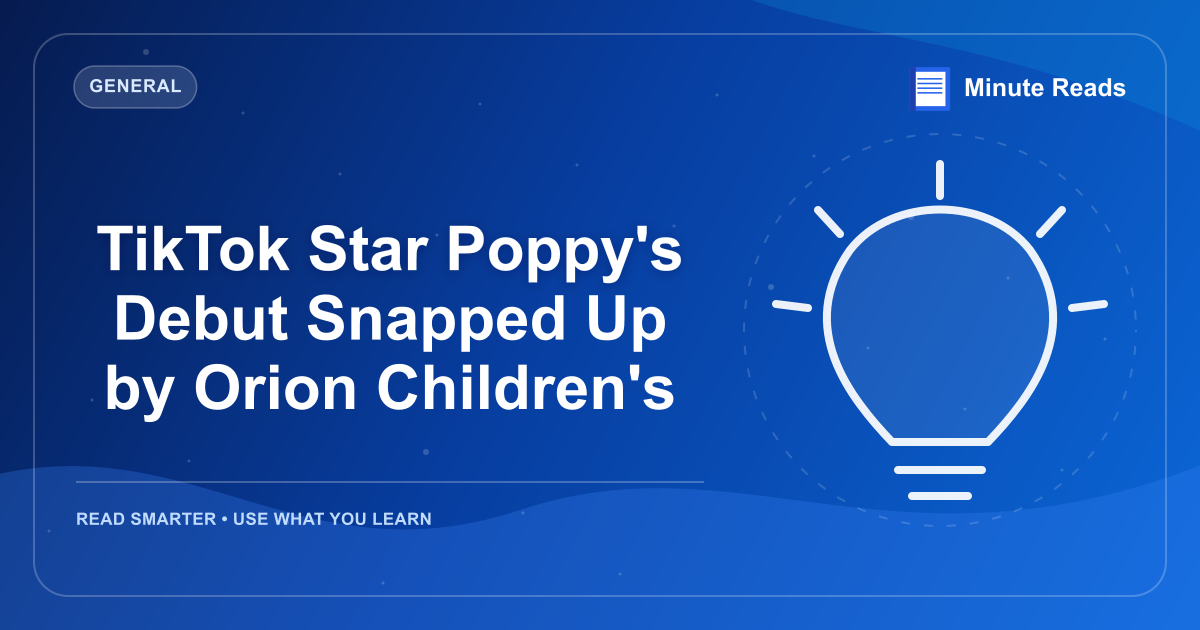 GENERAL

Minute Reads

TikTok Star Poppy's Debut Snapped Up by Orion Children's

READ SMARTER • USE WHAT YOU LEARN